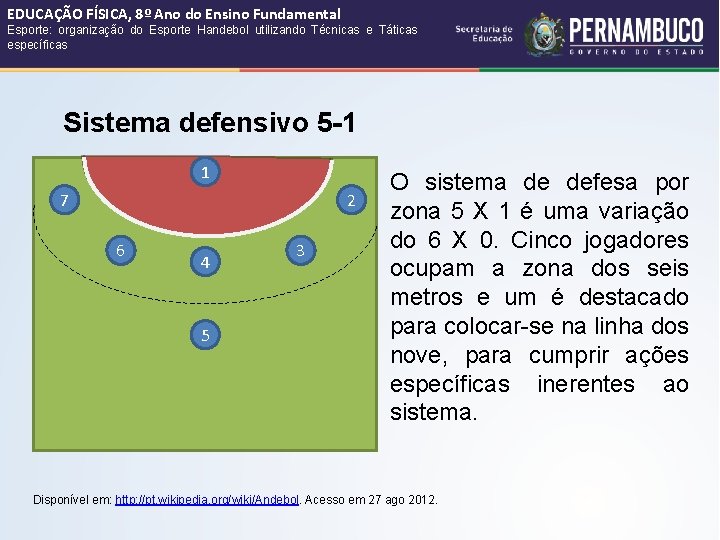 EDUCAÇÃO FÍSICA, 8º Ano do Ensino Fundamental
Esporte: organização do Esporte Handebol utilizando Técnicas e Táticas específicas

Secretaria de Educação
PERNAMBUCO
GOVERNO DO ESTADO

Sistema defensivo 5-1

1
7
2
6
4
3
5

O sistema de defesa por zona 5 X 1 é uma variação do 6 X 0. Cinco jogadores ocupam a zona dos seis metros e um é destacado para colocar-se na linha dos nove, para cumprir ações específicas inerentes ao sistema.

Disponível em: http://pt.wikipedia.org/wiki/Andebol. Acesso em 27 ago 2012.